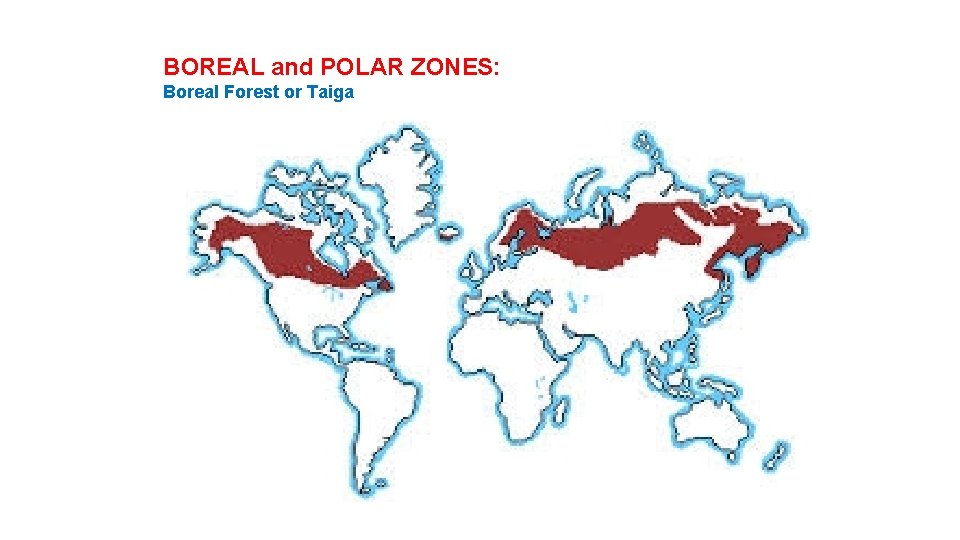 BOREAL and POLAR ZONES:
Boreal Forest or Taiga